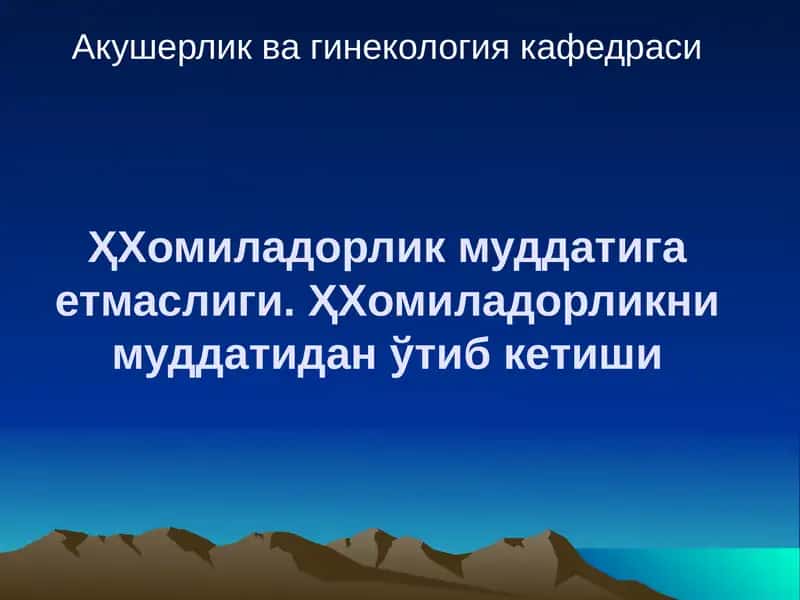 Акушерлик ва гинекология кафедраси

ҲХомиладорлик муддатига етмаслиги. ҲХомиладорликни муддатидан ўтиб кетиши